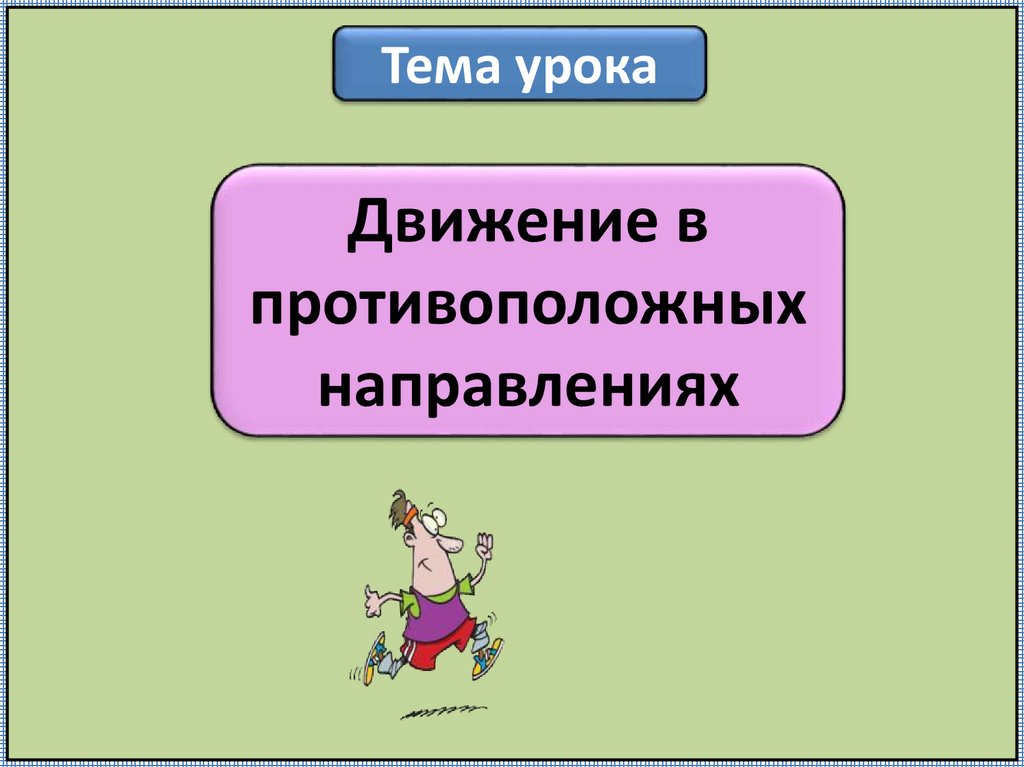 Тема урока

Движение в противоположных направлениях